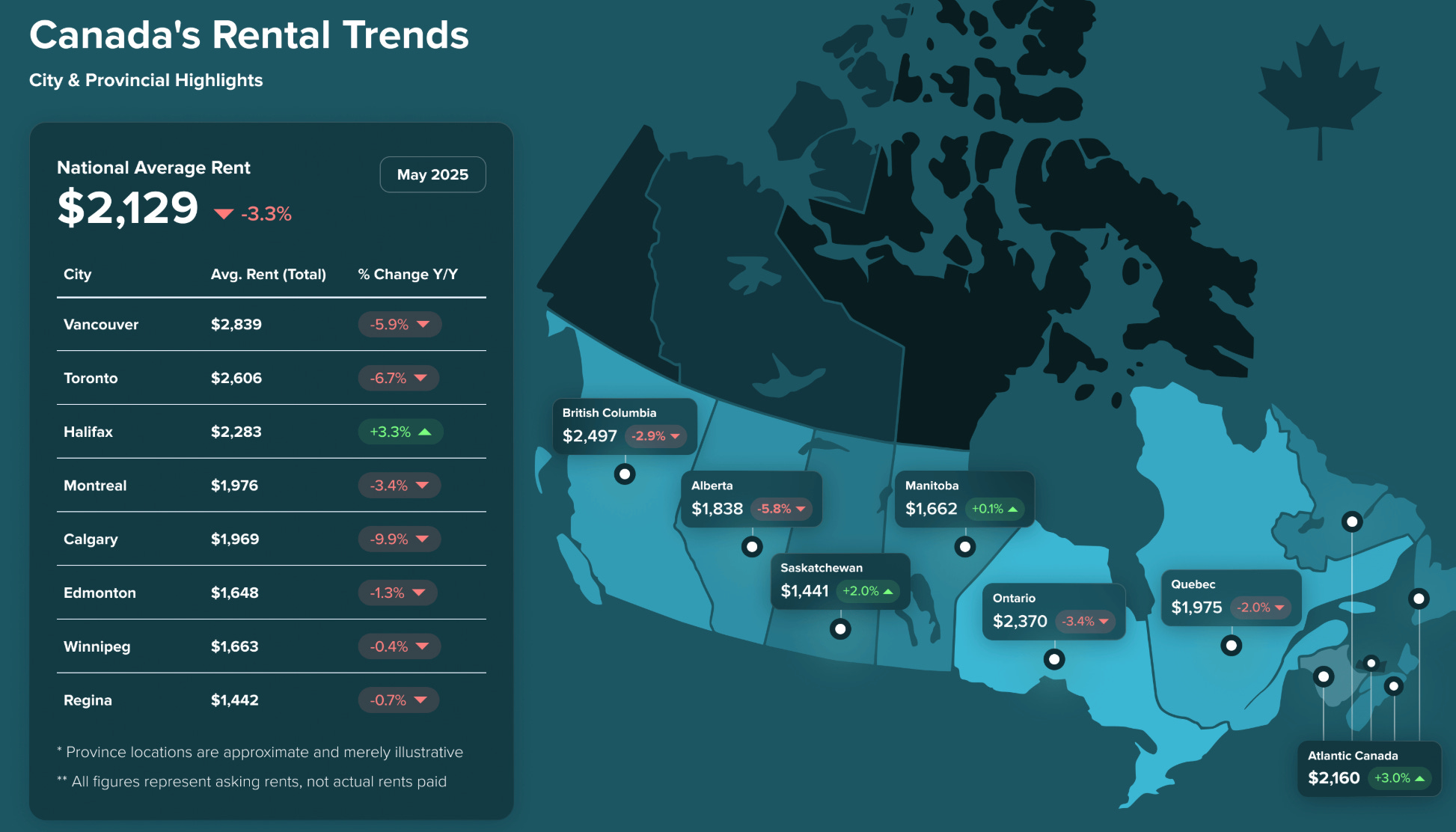 Canada's Rental Trends

City & Provincial Highlights

National Average Rent

May 2025

$2,129 -3.3%

| City | Avg. Rent (Total) | % Change Y/Y |
|---|---|---|
| Vancouver | $2,839 | -5.9% |
| Toronto | $2,606 | -6.7% |
| Halifax | $2,283 | +3.3% |
| Montreal | $1,976 | -3.4% |
| Calgary | $1,969 | -9.9% |
| Edmonton | $1,648 | -1.3% |
| Winnipeg | $1,663 | -0.4% |
| Regina | $1,442 | -0.7% |

* Province locations are approximate and merely illustrative

** All figures represent asking rents, not actual rents paid

British Columbia
$2,497 -2.9%

Alberta
$1,838 -5.8%

Manitoba
$1,662 +0.1%

Saskatchewan
$1,441 +2.0%

Ontario
$2,370 -3.4%

Quebec
$1,975 -2.0%

Atlantic Canada
$2,160 +3.0%